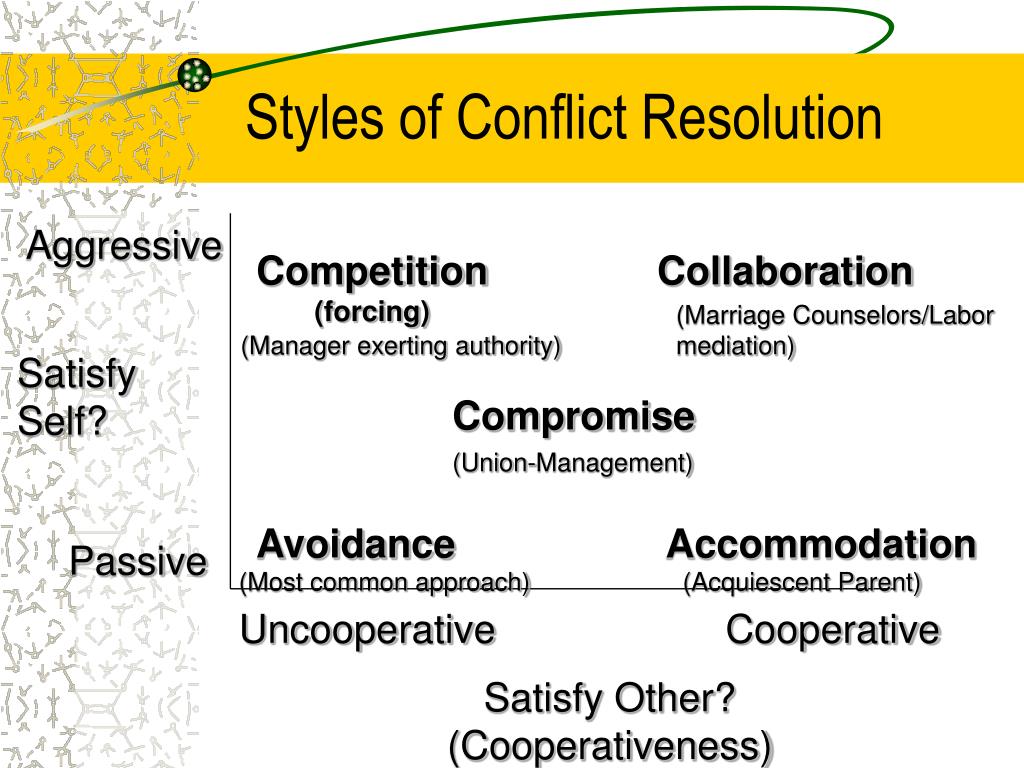 Styles of Conflict Resolution

Aggressive

Satisfy Self?

Passive

Competition
(forcing)
(Manager exerting authority)

Collaboration
(Marriage Counselors/Labor mediation)

Compromise
(Union-Management)

Avoidance
(Most common approach)

Accommodation
(Acquiescent Parent)

Uncooperative

Cooperative

Satisfy Other?
(Cooperativeness)